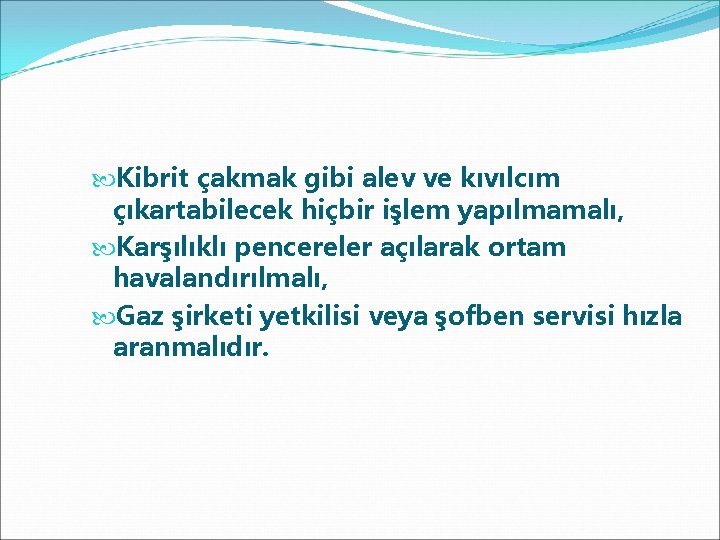 Kibrit çakmak gibi alev ve kıvılcım çıkartabilecek hiçbir işlem yapılmamalı,

Karşılıklı pencereler açılarak ortam havalandırılmalı,

Gaz şirketi yetkilisi veya şofben servisi hızla aranmalıdır.